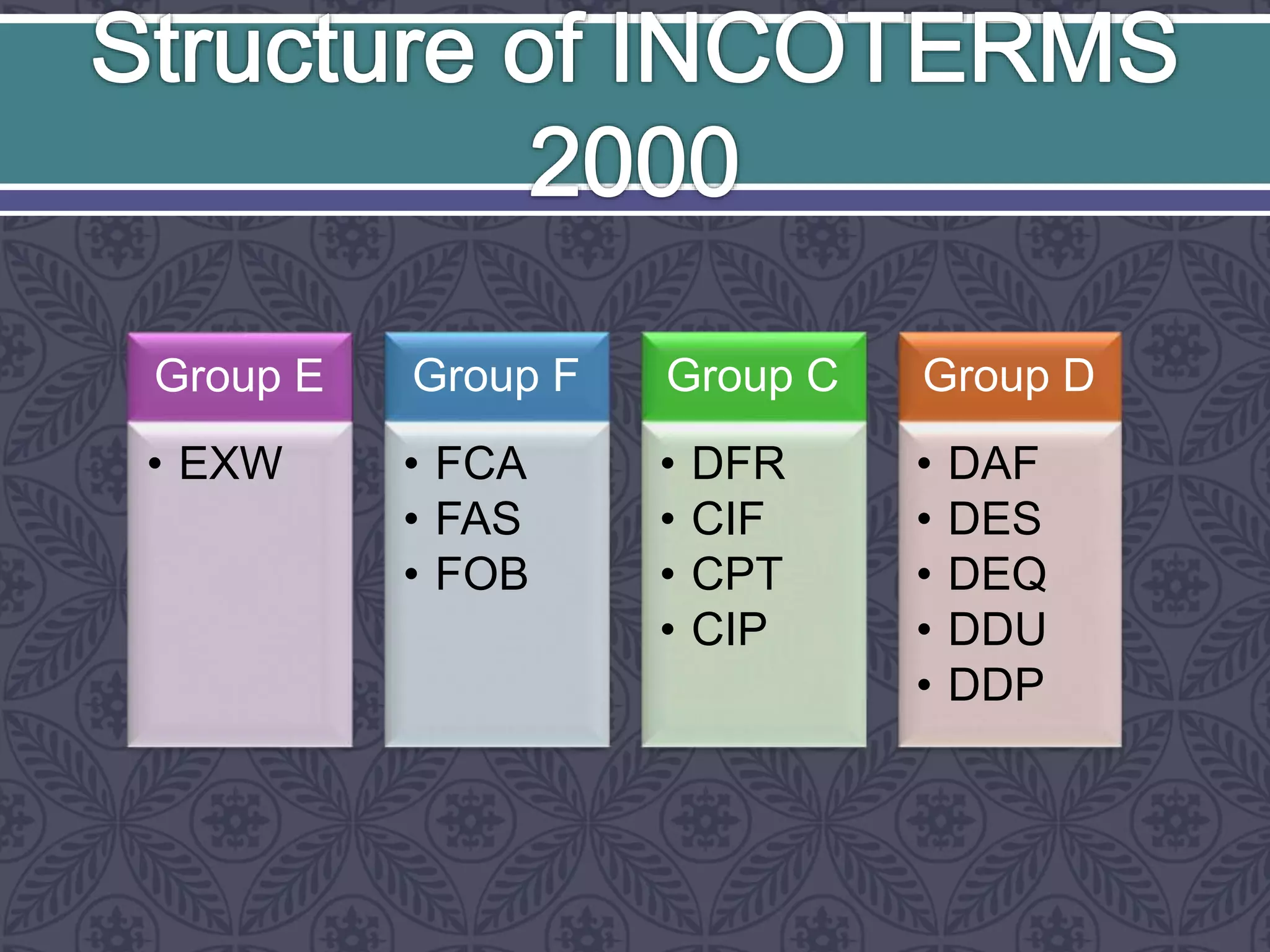 Structure of INCOTERMS 2000

Group E
• EXW

Group F
• FCA
• FAS
• FOB

Group C
• DFR
• CIF
• CPT
• CIP

Group D
• DAF
• DES
• DEQ
• DDU
• DDP